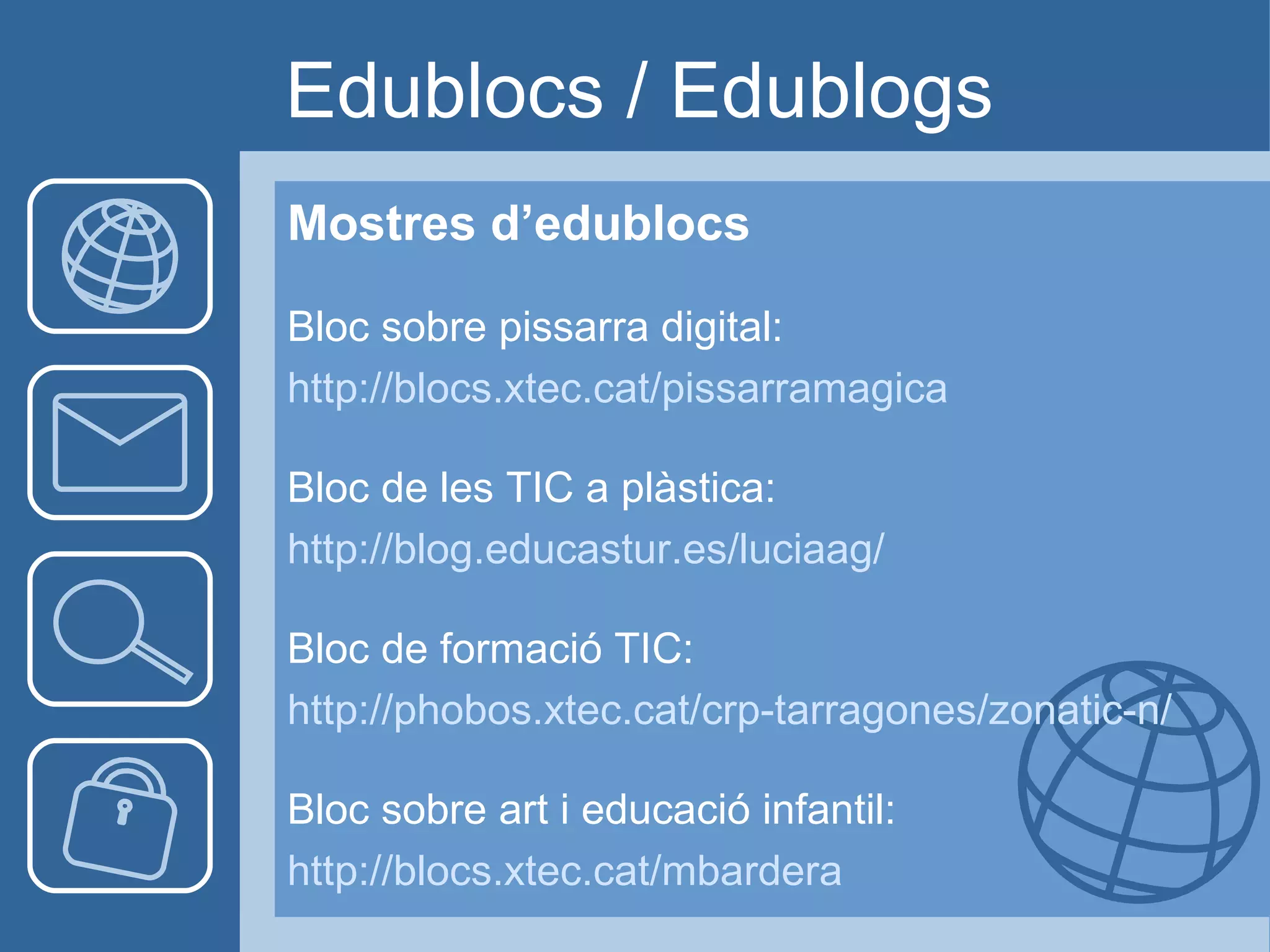 Edublocs / Edublogs

Mostres d’edublocs

Bloc sobre pissarra digital:
http://blocs.xtec.cat/pissarramagica

Bloc de les TIC a plàstica:
http://blog.educastur.es/luciaag/

Bloc de formació TIC:
http://phobos.xtec.cat/crp-tarragones/zonatic-n/

Bloc sobre art i educació infantil:
http://blocs.xtec.cat/mbardera